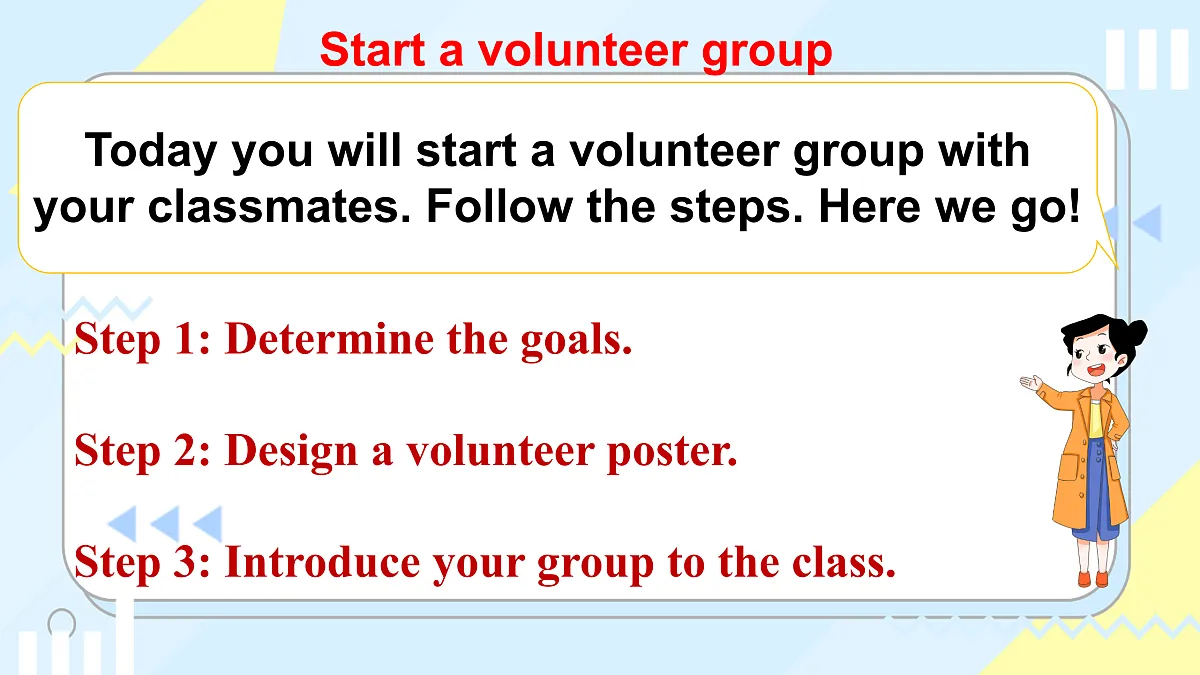 Start a volunteer group

Today you will start a volunteer group with your classmates. Follow the steps. Here we go!

Step 1: Determine the goals.

Step 2: Design a volunteer poster.

Step 3: Introduce your group to the class.